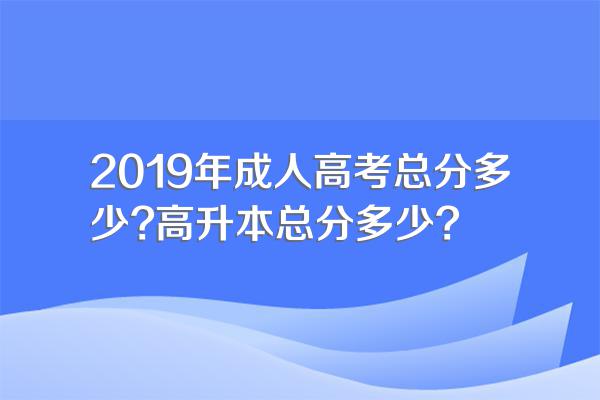 2019年成人高考总分多少?高升本总分多少?